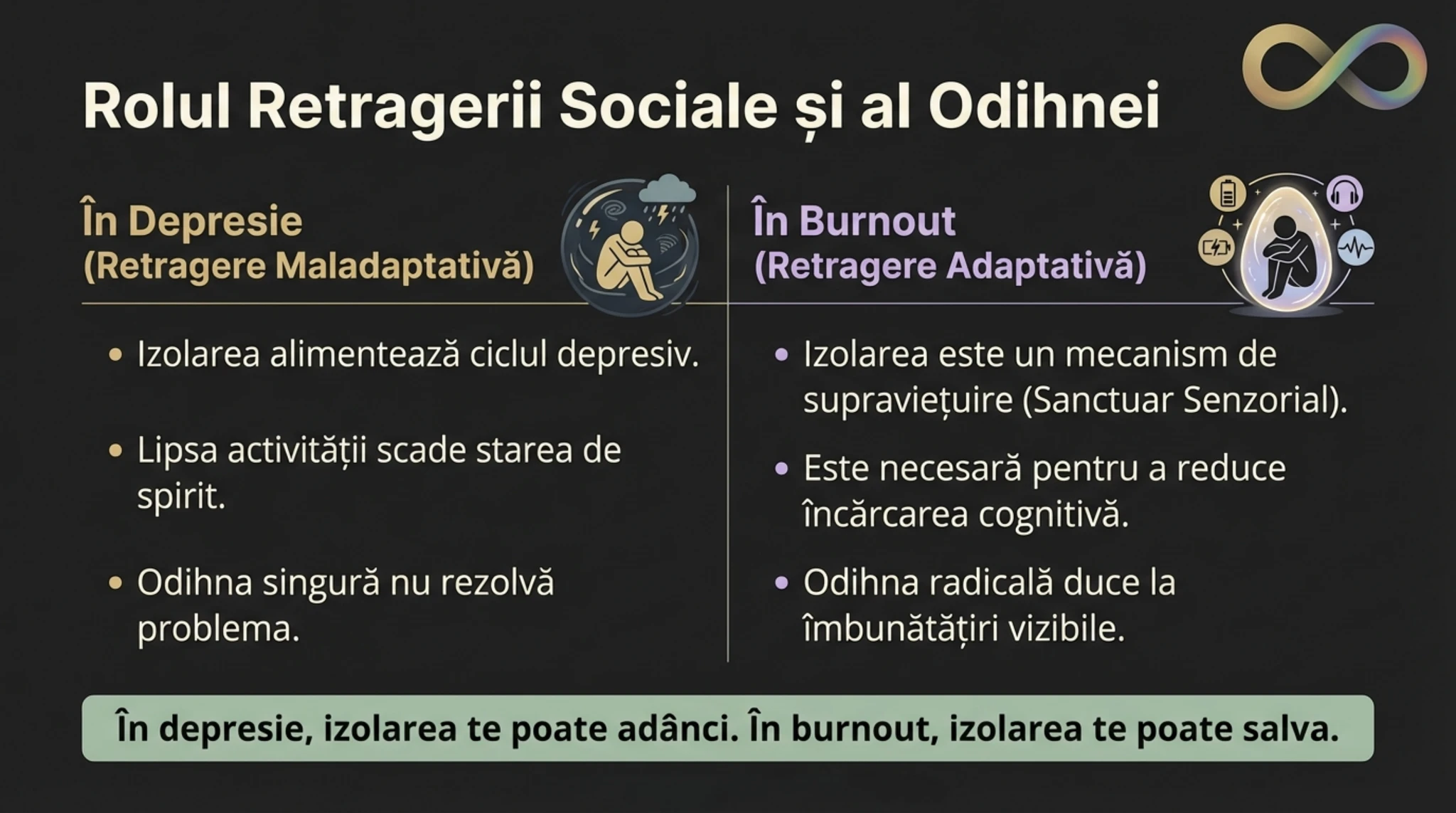 Rolul Retragerii Sociale și al Odihnei

În Depresie
(Retragere Maladaptativă)

• Izolarea alimentează ciclul depresiv.

• Lipsa activității scade starea de spirit.

• Odihna singură nu rezolvă problema.

În Burnout
(Retragere Adaptativă)

• Izolarea este un mecanism de supraviețuire (Sanctuar Senzorial).

• Este necesară pentru a reduce încărcarea cognitivă.

• Odihna radicală duce la îmbunătățiri vizibile.

În depresie, izolarea te poate adânci. În burnout, izolarea te poate salva.